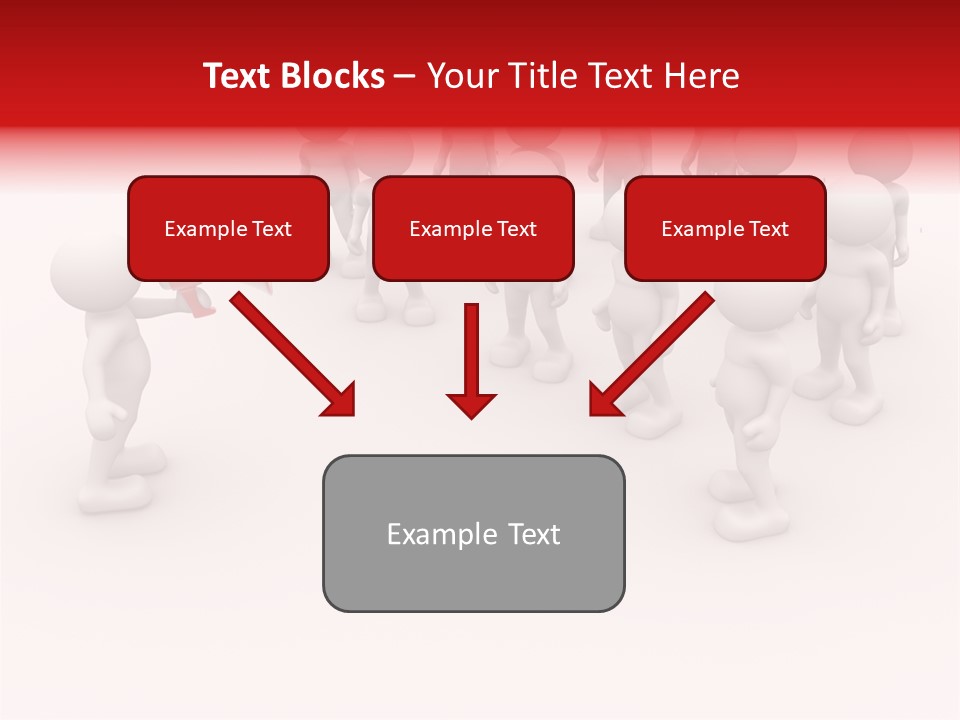 Text Blocks – Your Title Text Here

Example Text

Example Text

Example Text

Example Text